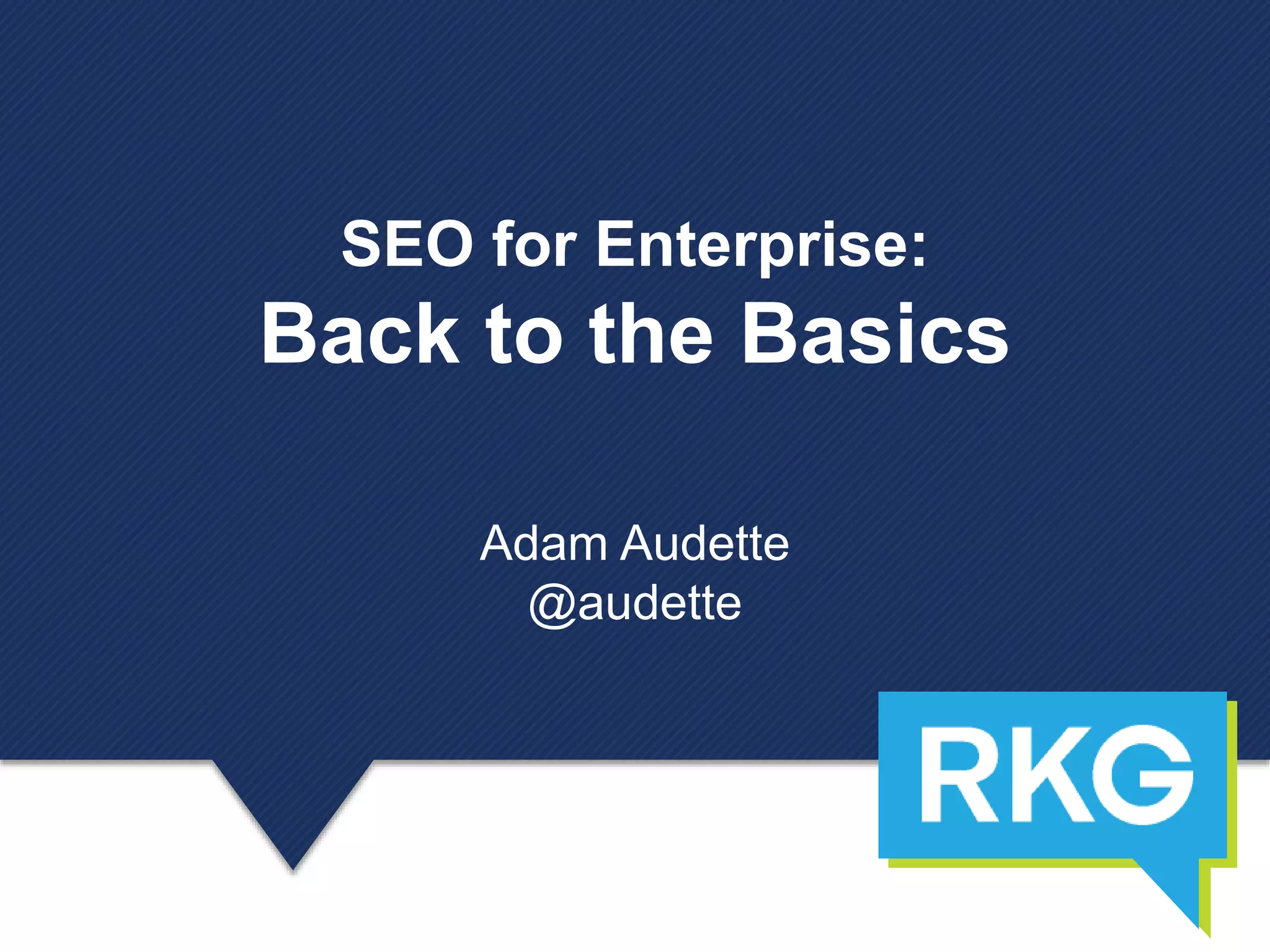 SEO for Enterprise:
Back to the Basics

Adam Audette
@audette

RKG